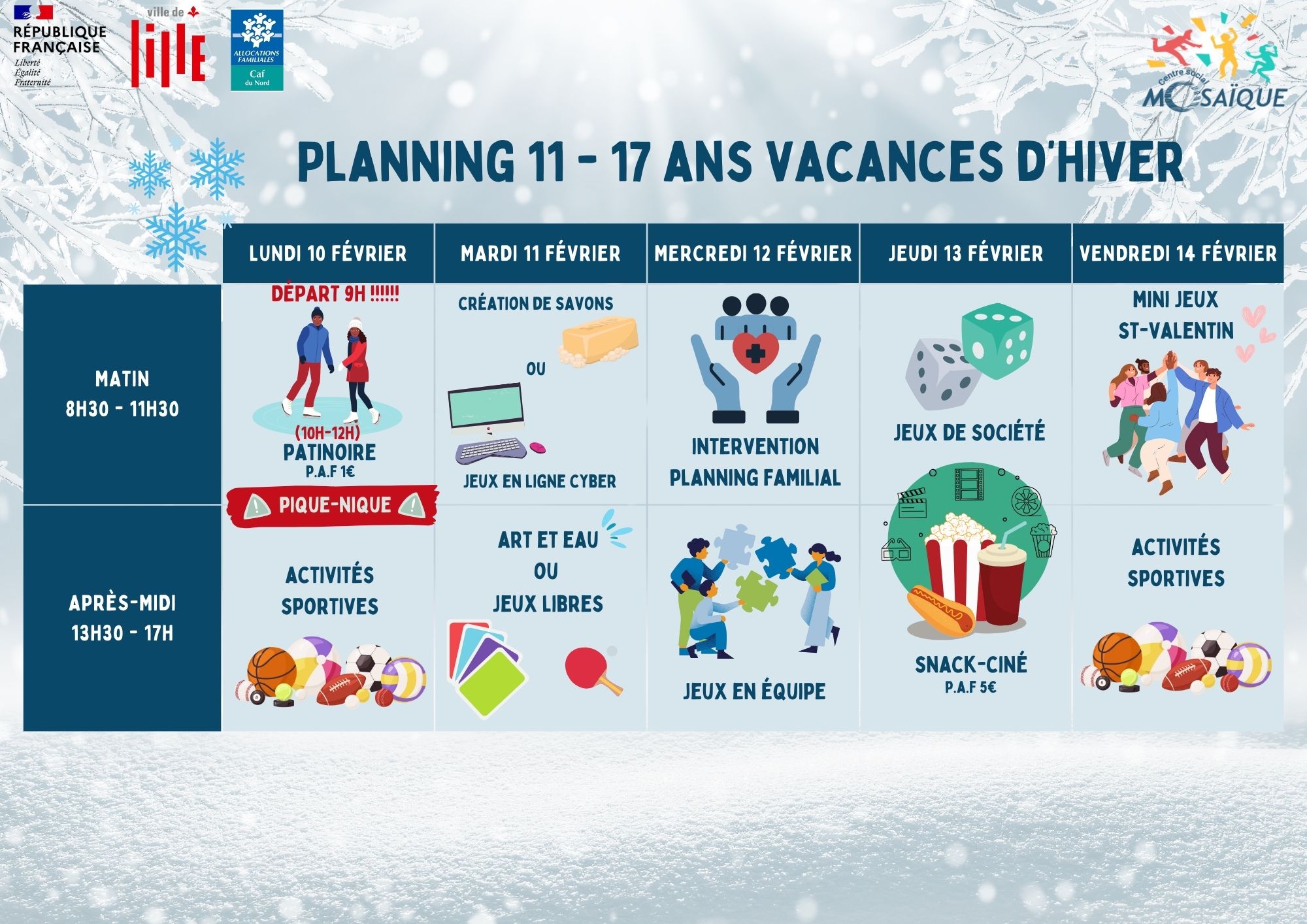 RÉPUBLIQUE FRANÇAISE
Liberté
Égalité
Fraternité

ville de Lille

ALLOCATIONS FAMILIALES
Caf du Nord

Centre social MOSAÏQUE

PLANNING 11 - 17 ANS VACANCES D'HIVER

| | LUNDI 10 FÉVRIER | MARDI 11 FÉVRIER | MERCREDI 12 FÉVRIER | JEUDI 13 FÉVRIER | VENDREDI 14 FÉVRIER |
|---|---|---|---|---|---|
| MATIN 8H30 - 11H30 | DÉPART 9H !!!!!! (10H-12H) PATINOIRE P.A.F 1€ PIQUE-NIQUE | CRÉATION DE SAVONS OU JEUX EN LIGNE CYBER | INTERVENTION PLANNING FAMILIAL | JEUX DE SOCIÉTÉ | MINI JEUX ST-VALENTIN |
| APRÈS-MIDI 13H30 - 17H | ACTIVITÉS SPORTIVES | ART ET EAU OU JEUX LIBRES | JEUX EN ÉQUIPE | SNACK-CINÉ P.A.F 5€ | ACTIVITÉS SPORTIVES |